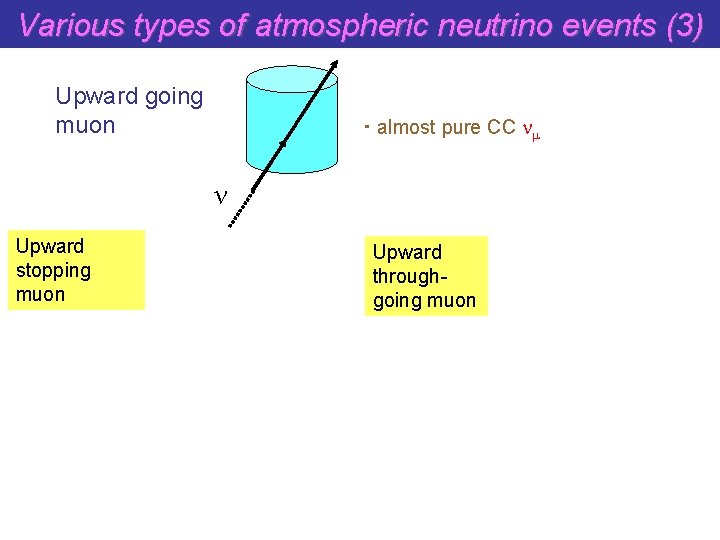 Various types of atmospheric neutrino events (3)

Upward going muon

$\nu$

· almost pure CC $\nu_\mu$

Upward stopping muon

Upward through-going muon